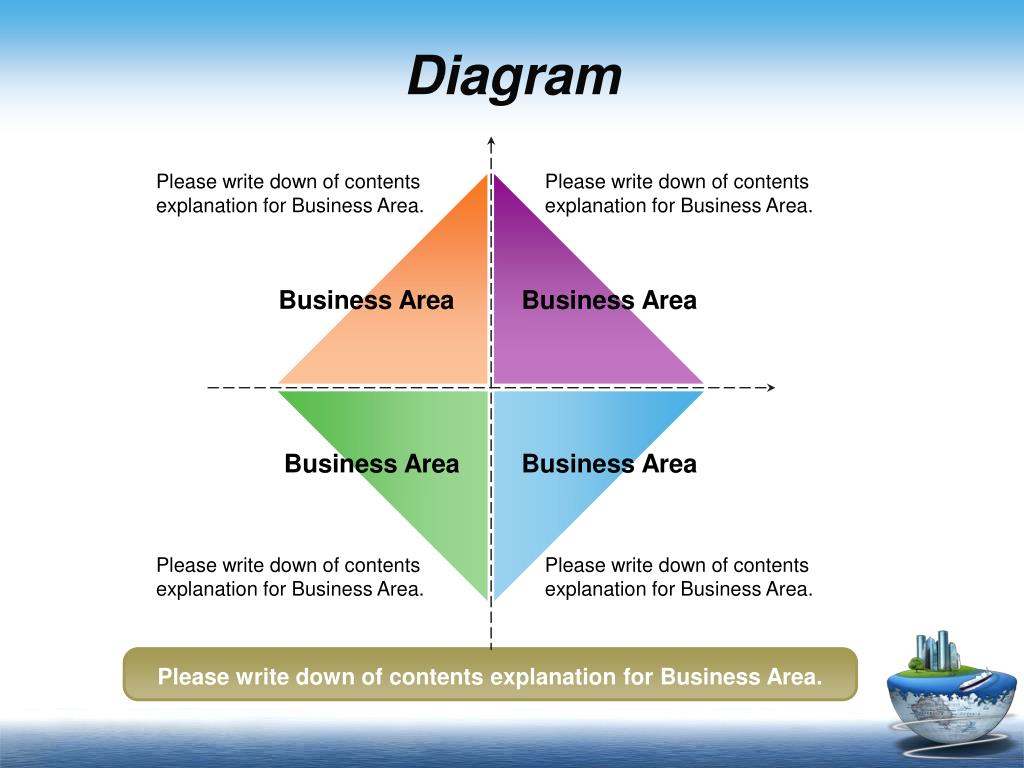 Diagram

Please write down of contents explanation for Business Area.

Please write down of contents explanation for Business Area.

Business Area

Business Area

Business Area

Business Area

Please write down of contents explanation for Business Area.

Please write down of contents explanation for Business Area.

Please write down of contents explanation for Business Area.